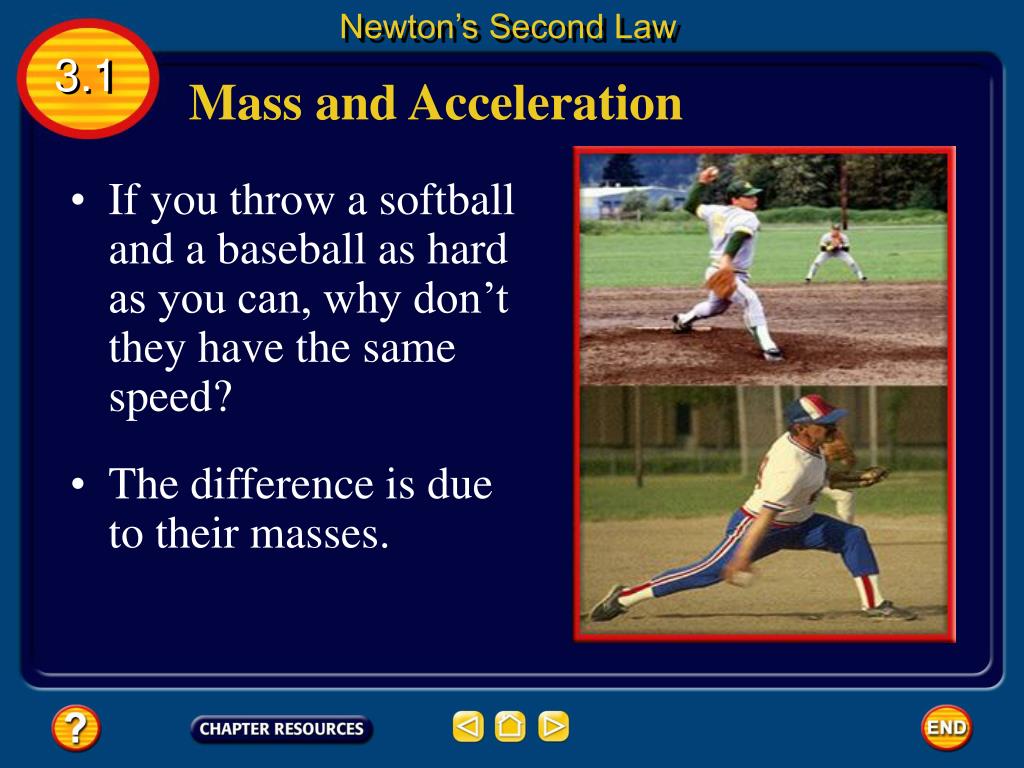 Newton's Second Law

3.1

Mass and Acceleration

• If you throw a softball and a baseball as hard as you can, why don't they have the same speed?

• The difference is due to their masses.

?

CHAPTER RESOURCES

END